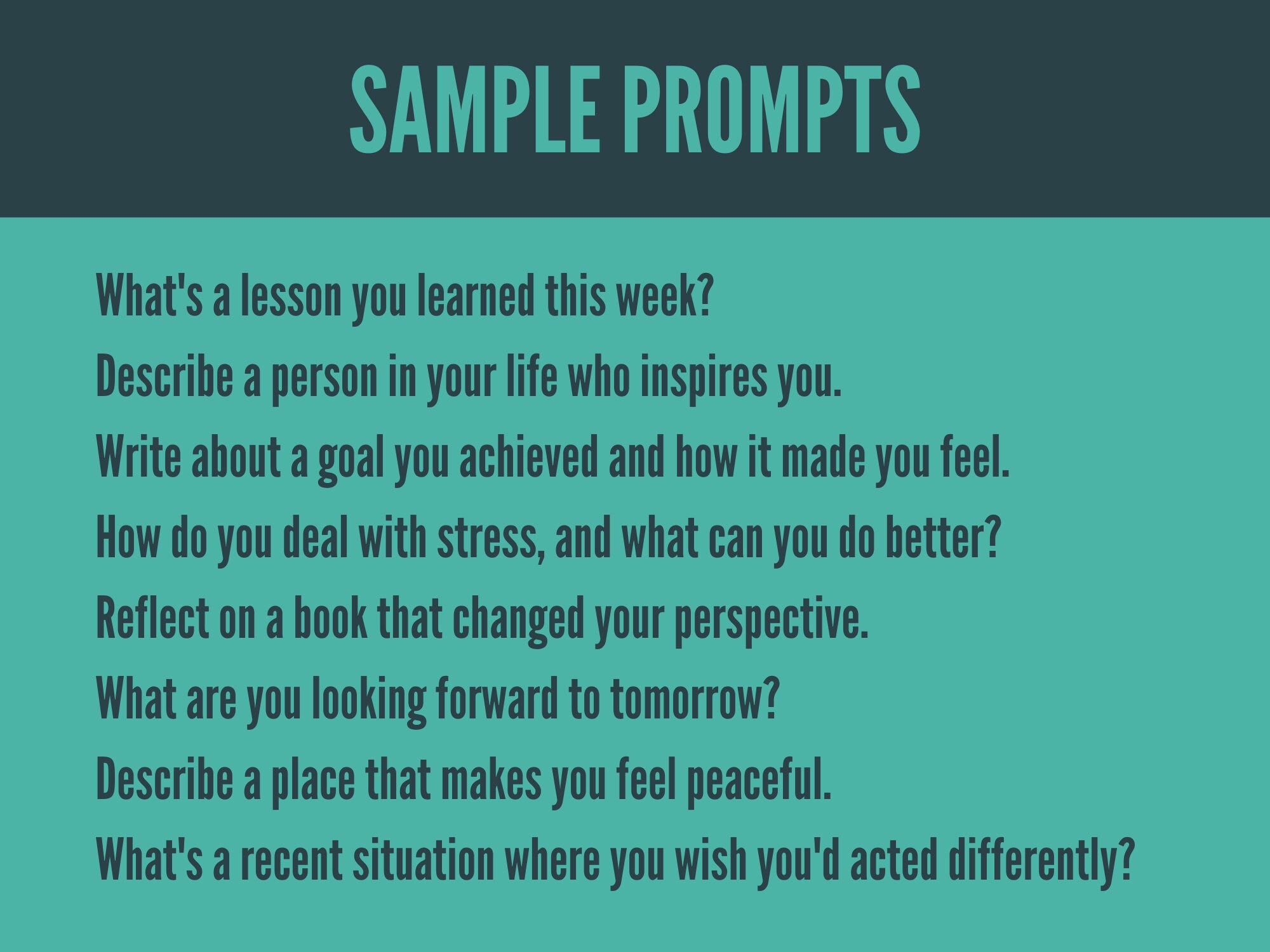 SAMPLE PROMPTS

What's a lesson you learned this week?

Describe a person in your life who inspires you.

Write about a goal you achieved and how it made you feel.

How do you deal with stress, and what can you do better?

Reflect on a book that changed your perspective.

What are you looking forward to tomorrow?

Describe a place that makes you feel peaceful.

What's a recent situation where you wish you'd acted differently?